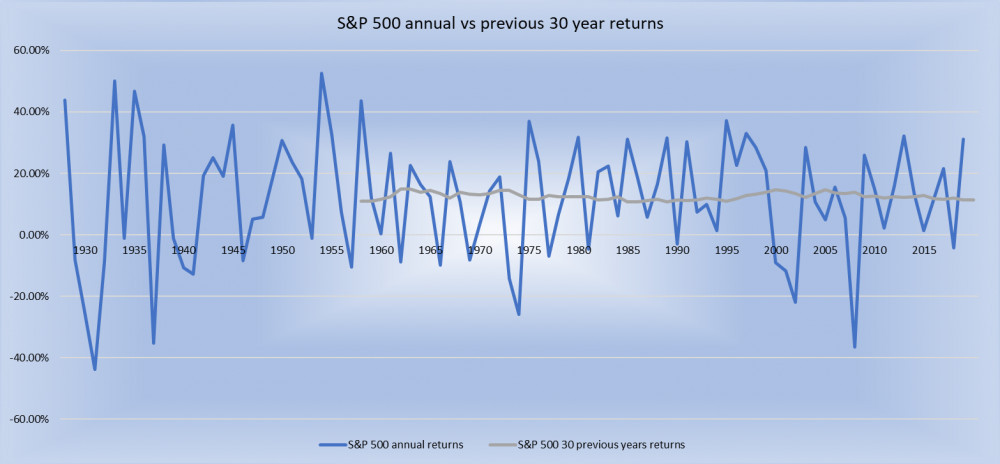 S&P 500 annual vs previous 30 year returns

60.00%
40.00%
20.00%
0.00%
-20.00%
-40.00%
-60.00%

1930 1935 1940 1945 1950 1955 1960 1965 1970 1975 1980 1985 1990 1995 2000 2005 2010 2015

S&P 500 annual returns
S&P 500 30 previous years returns